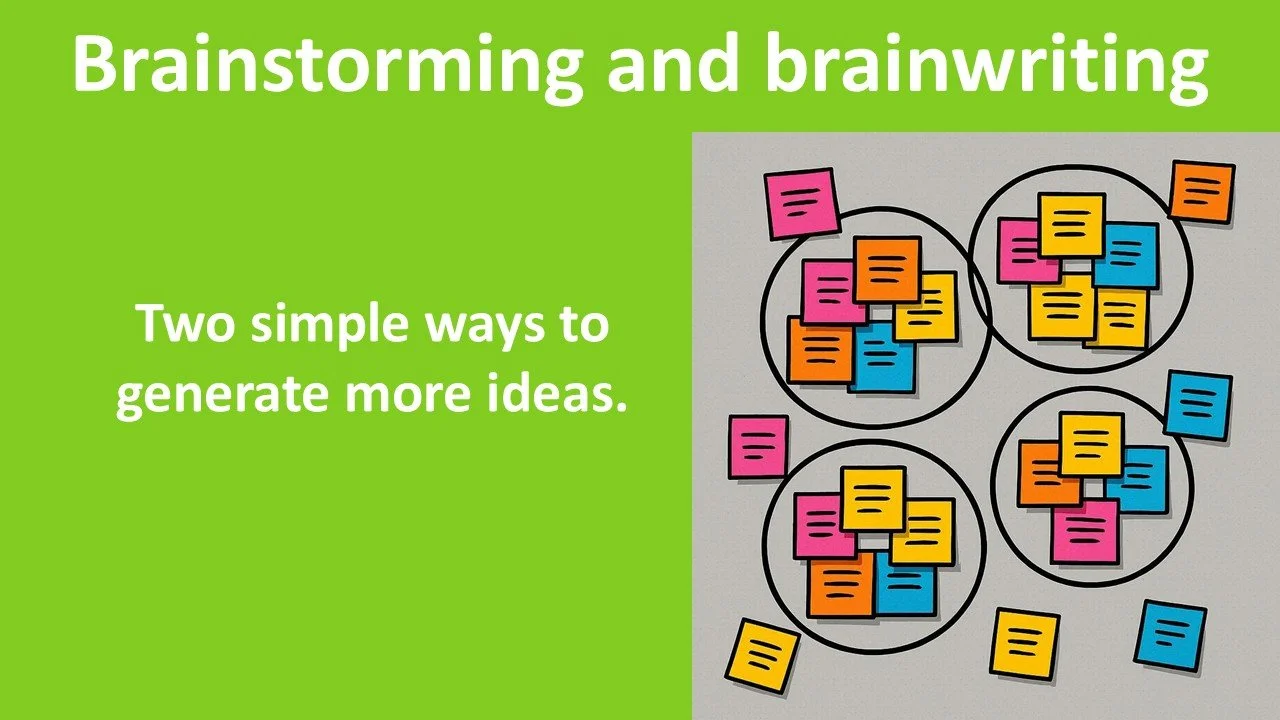 Brainstorming and brainwriting

Two simple ways to generate more ideas.